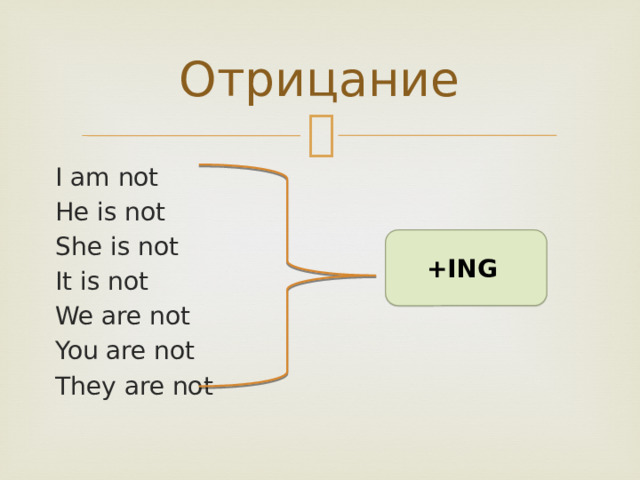 Отрицание

I am not
He is not
She is not
It is not
We are not
You are not
They are not

+ING